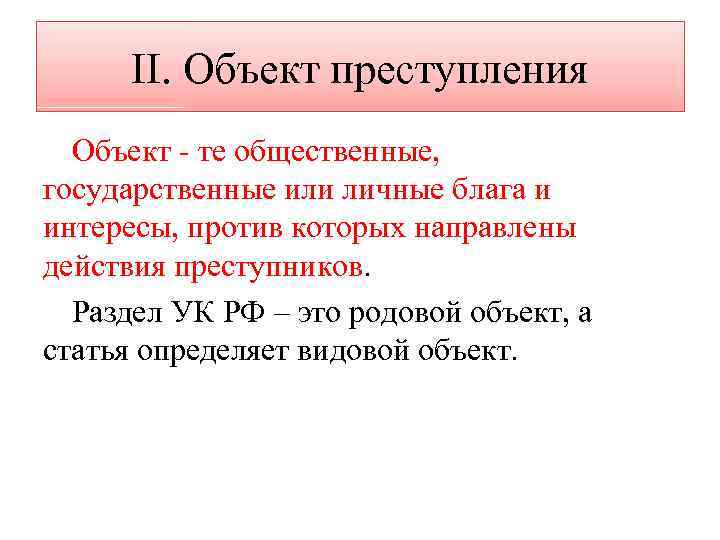 II. Объект преступления

Объект - те общественные, государственные или личные блага и интересы, против которых направлены действия преступников.

Раздел УК РФ – это родовой объект, а статья определяет видовой объект.